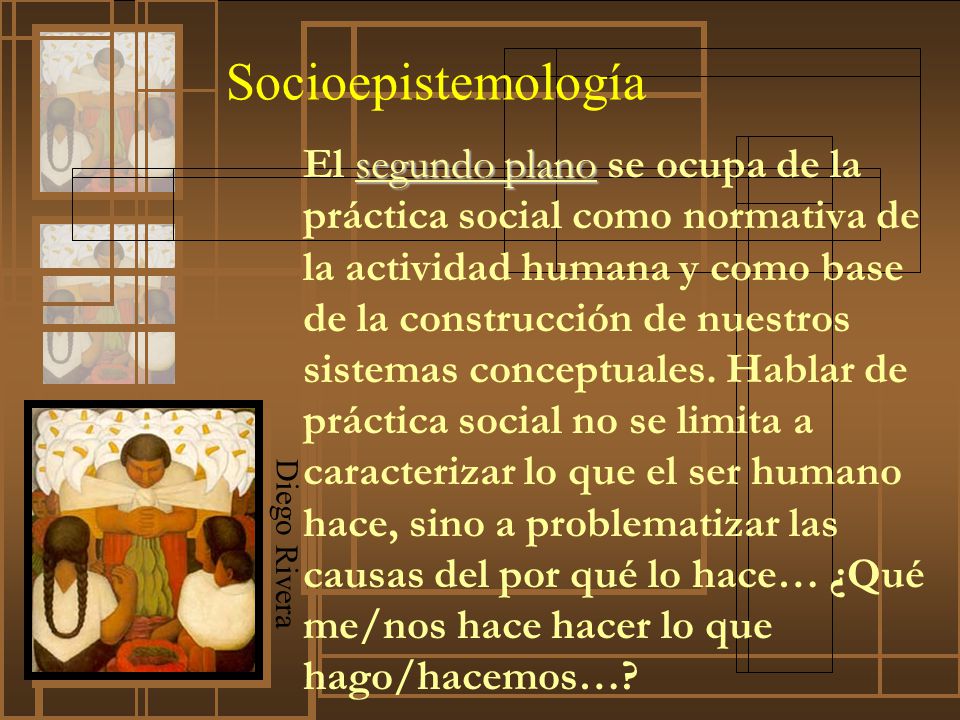 Socioepistemología

El segundo plano se ocupa de la práctica social como normativa de la actividad humana y como base de la construcción de nuestros sistemas conceptuales. Hablar de práctica social no se limita a caracterizar lo que el ser humano hace, sino a problematizar las causas del por qué lo hace… ¿Qué me/nos hace hacer lo que hago/hacemos…?

Diego Rivera